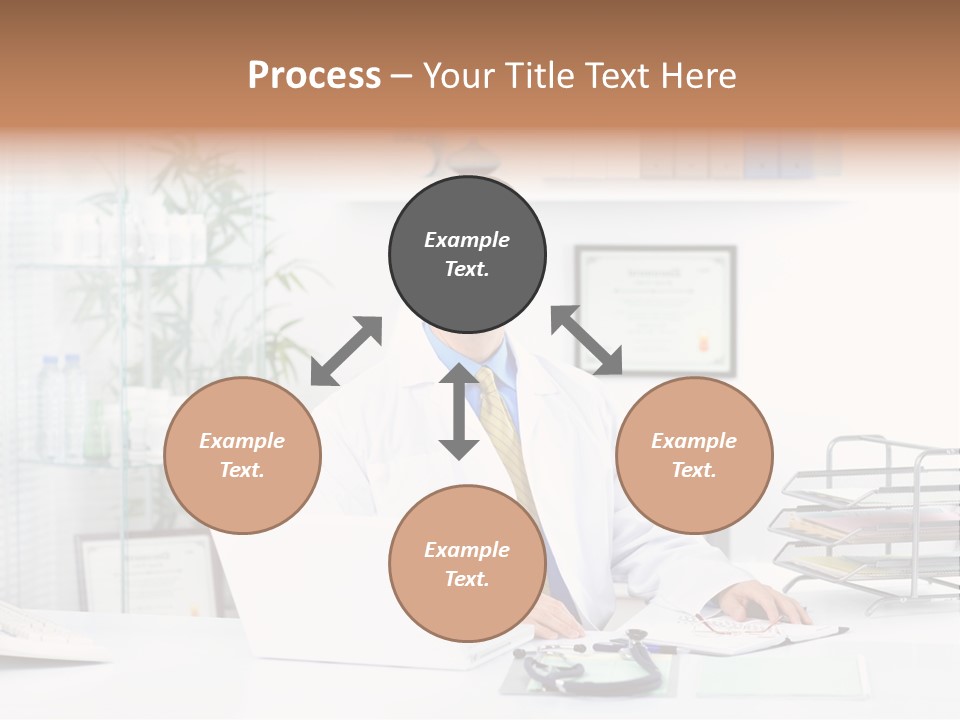 Process – Your Title Text Here

Example Text.

Example Text.

Example Text.

Example Text.